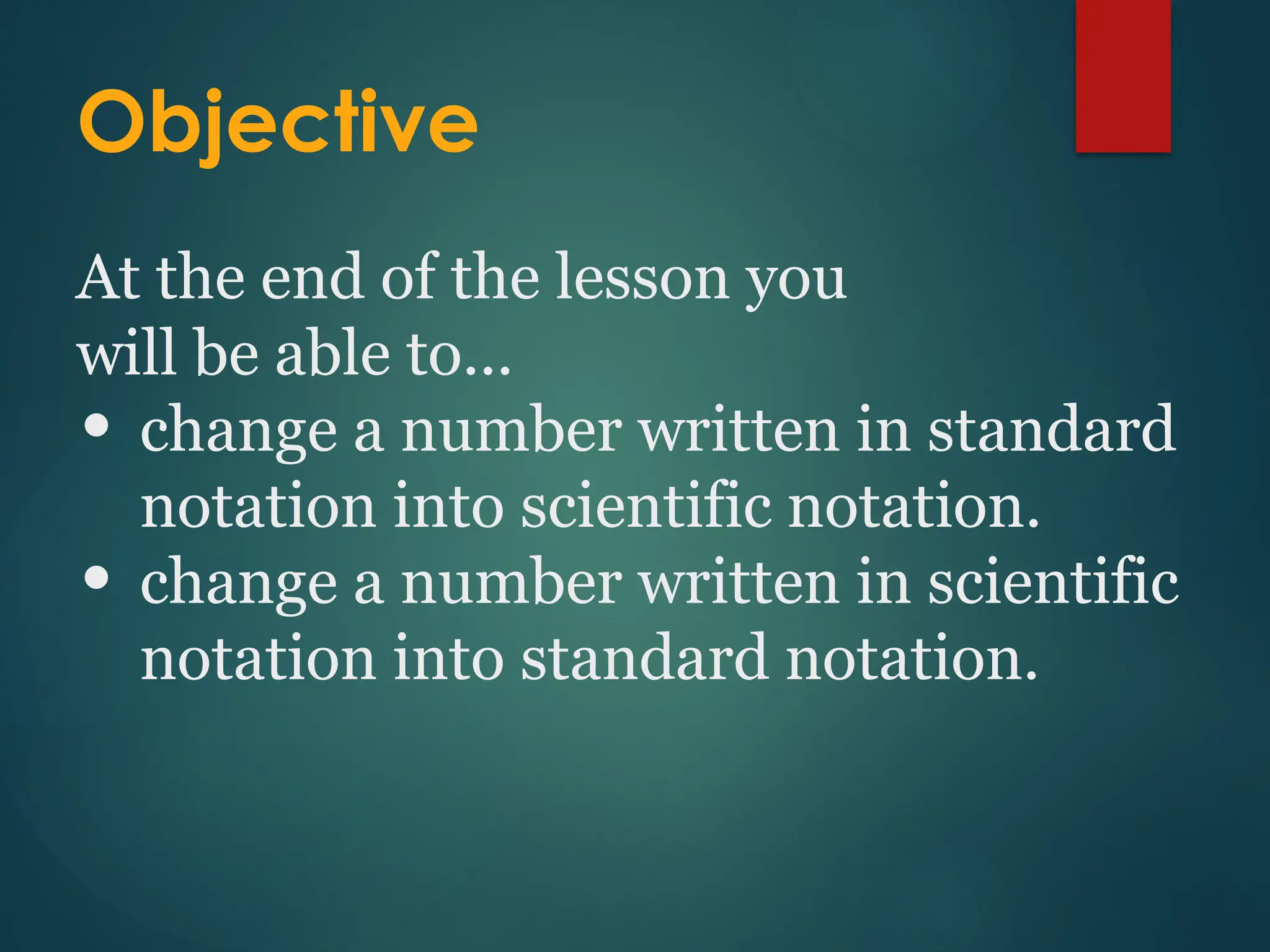 Objective

At the end of the lesson you will be able to…

• change a number written in standard notation into scientific notation.
• change a number written in scientific notation into standard notation.